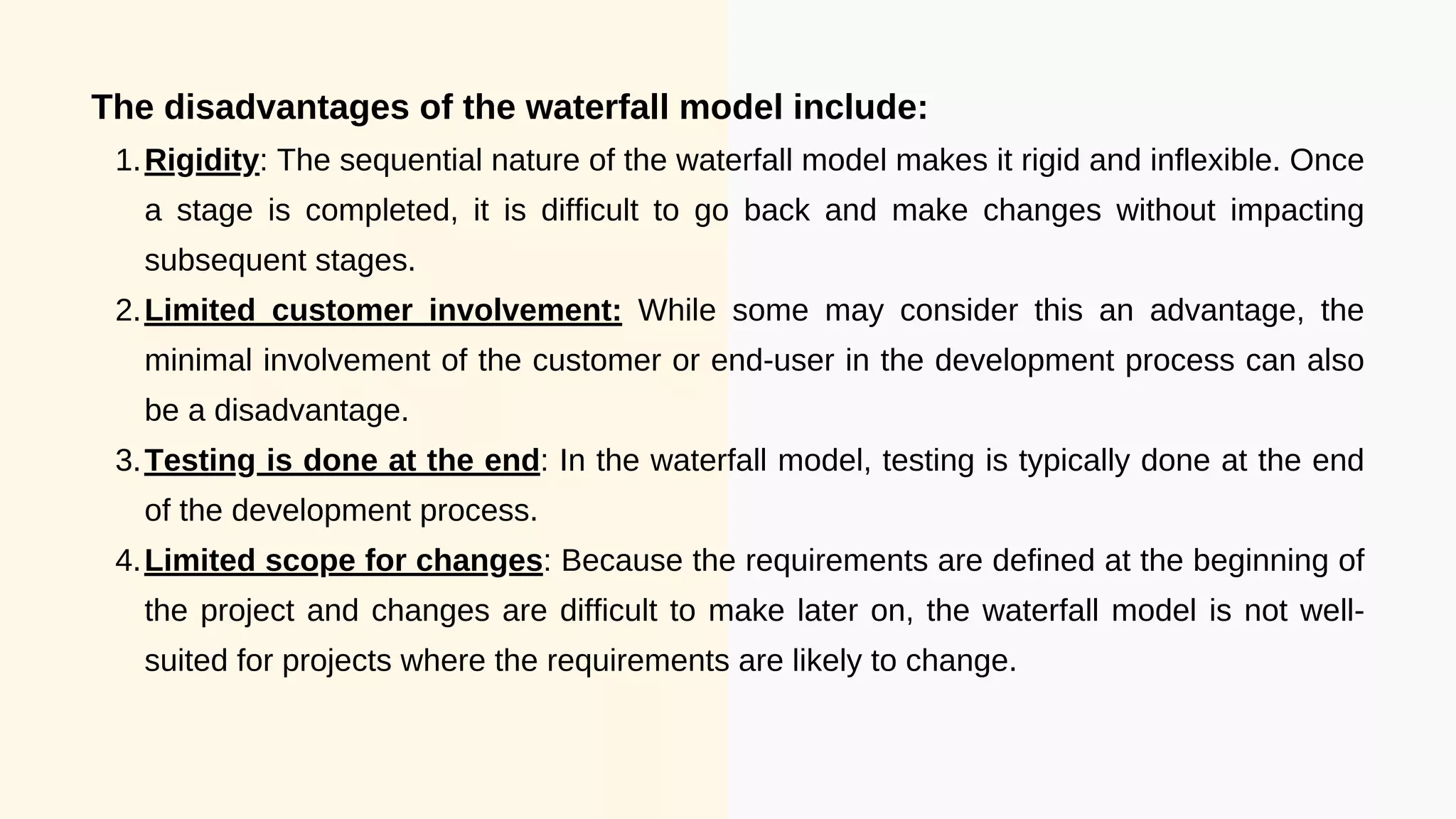 The disadvantages of the waterfall model include:

1. Rigidity: The sequential nature of the waterfall model makes it rigid and inflexible. Once a stage is completed, it is difficult to go back and make changes without impacting subsequent stages.
2. Limited customer involvement: While some may consider this an advantage, the minimal involvement of the customer or end-user in the development process can also be a disadvantage.
3. Testing is done at the end: In the waterfall model, testing is typically done at the end of the development process.
4. Limited scope for changes: Because the requirements are defined at the beginning of the project and changes are difficult to make later on, the waterfall model is not well-suited for projects where the requirements are likely to change.